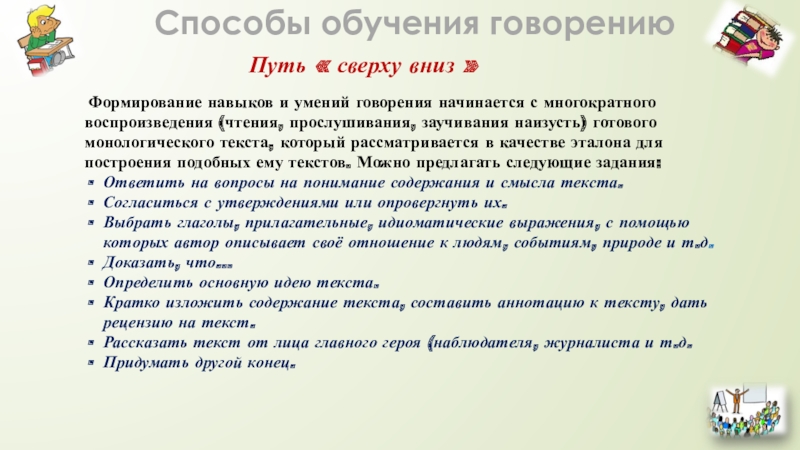 Способы обучения говорению

Путь « сверху вниз »

Формирование навыков и умений говорения начинается с многократного воспроизведения (чтения, прослушивания, заучивания наизусть) готового монологического текста, который рассматривается в качестве эталона для построения подобных ему текстов. Можно предлагать следующие задания:

- Ответить на вопросы на понимание содержания и смысла текста.
- Согласиться с утверждениями или опровергнуть их.
- Выбрать глаголы, прилагательные, идиоматические выражения, с помощью которых автор описывает своё отношение к людям, событиям, природе и т.д.
- Доказать, что...
- Определить основную идею текста.
- Кратко изложить содержание текста, составить аннотацию к тексту, дать рецензию на текст.
- Рассказать текст от лица главного героя (наблюдателя, журналиста и т.д.
- Придумать другой конец.